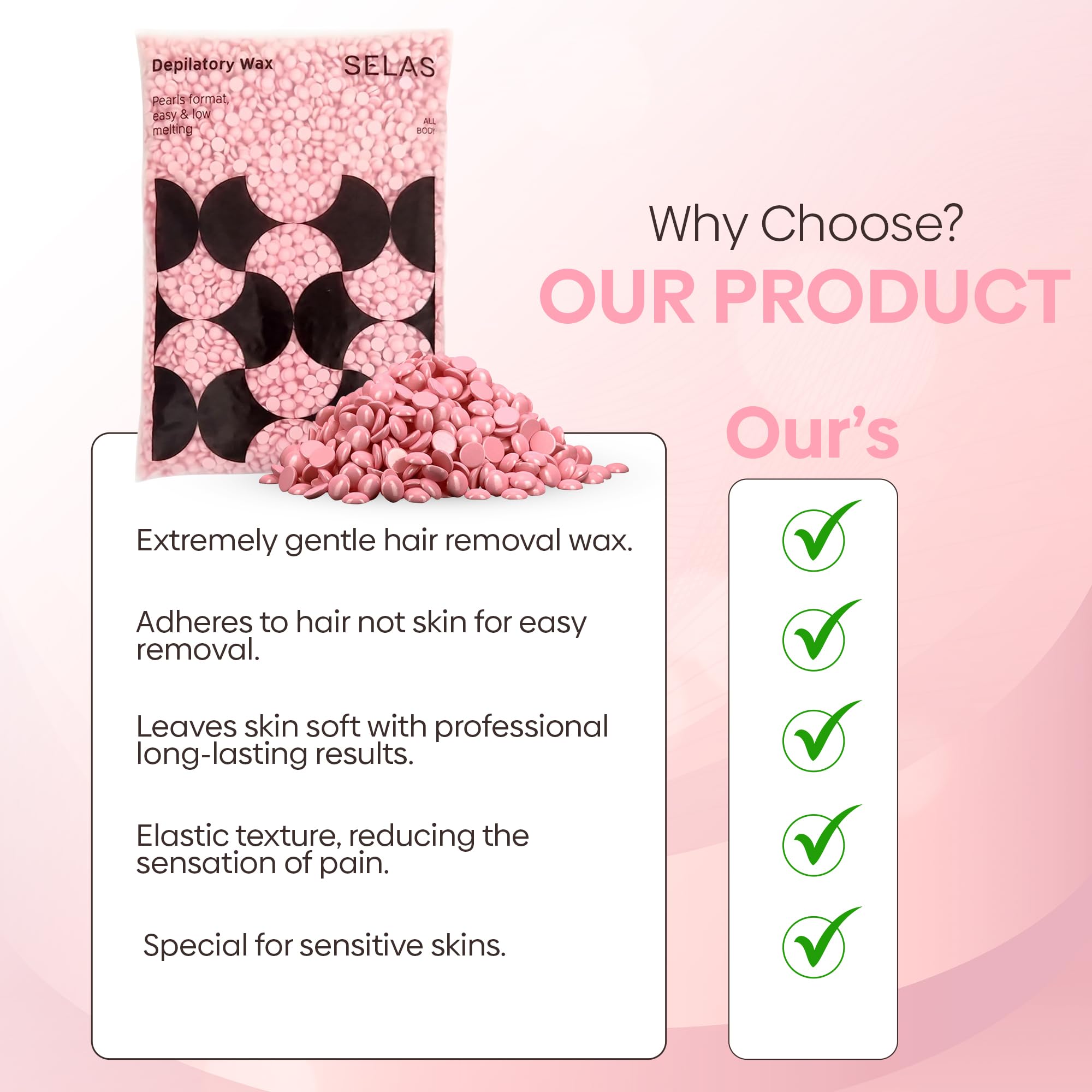 Depilatory Wax

SELAS

Pearls format, easy & low melting

ALL BODY

Why Choose?

OUR PRODUCT

Our's

Extremely gentle hair removal wax.

Adheres to hair not skin for easy removal.

Leaves skin soft with professional long-lasting results.

Elastic texture, reducing the sensation of pain.

Special for sensitive skins.